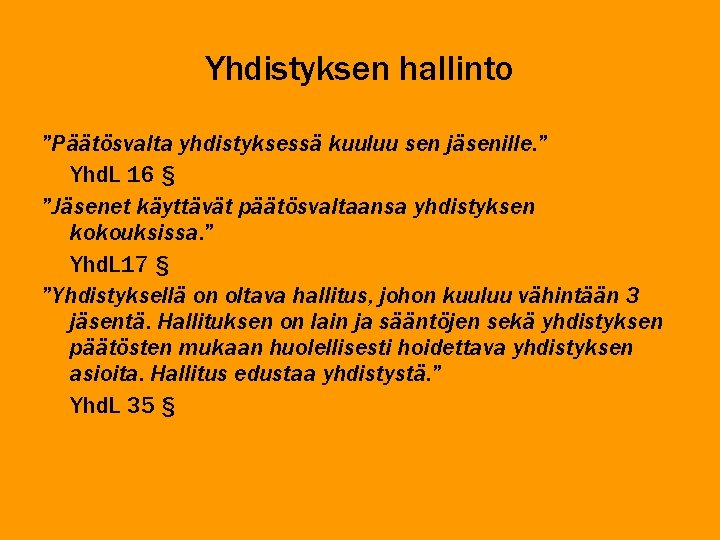 Yhdistyksen hallinto

”Päätösvalta yhdistyksessä kuuluu sen jäsenille.”

YhdL 16 §

”Jäsenet käyttävät päätösvaltaansa yhdistyksen kokouksissa.”

YhdL17 §

”Yhdistyksellä on oltava hallitus, johon kuuluu vähintään 3 jäsentä. Hallituksen on lain ja sääntöjen sekä yhdistyksen päätösten mukaan huolellisesti hoidettava yhdistyksen asioita. Hallitus edustaa yhdistystä.”

YhdL 35 §